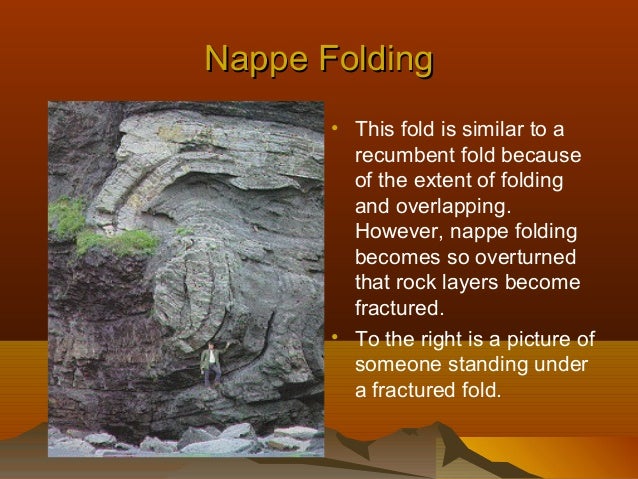 Nappe Folding

• This fold is similar to a recumbent fold because of the extent of folding and overlapping. However, nappe folding becomes so overturned that rock layers become fractured.

• To the right is a picture of someone standing under a fractured fold.